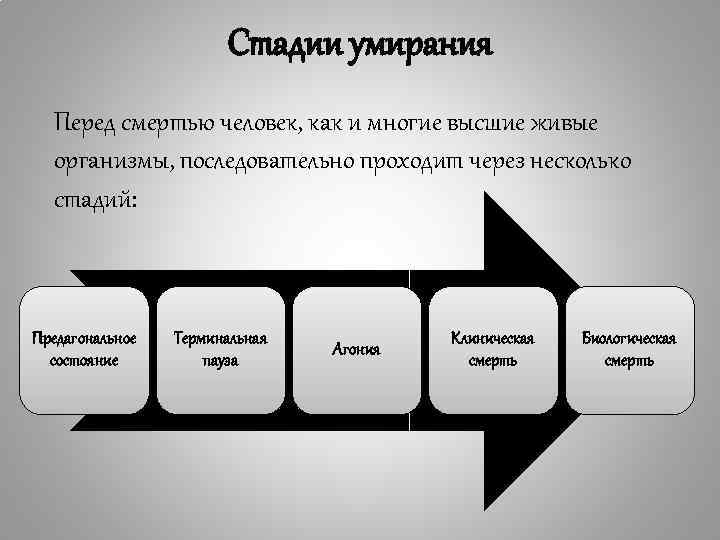 Стадии умирания

Перед смертью человек, как и многие высшие живые организмы, последовательно проходит через несколько стадий:

Предагональное состояние

Терминальная пауза

Агония

Клиническая смерть

Биологическая смерть